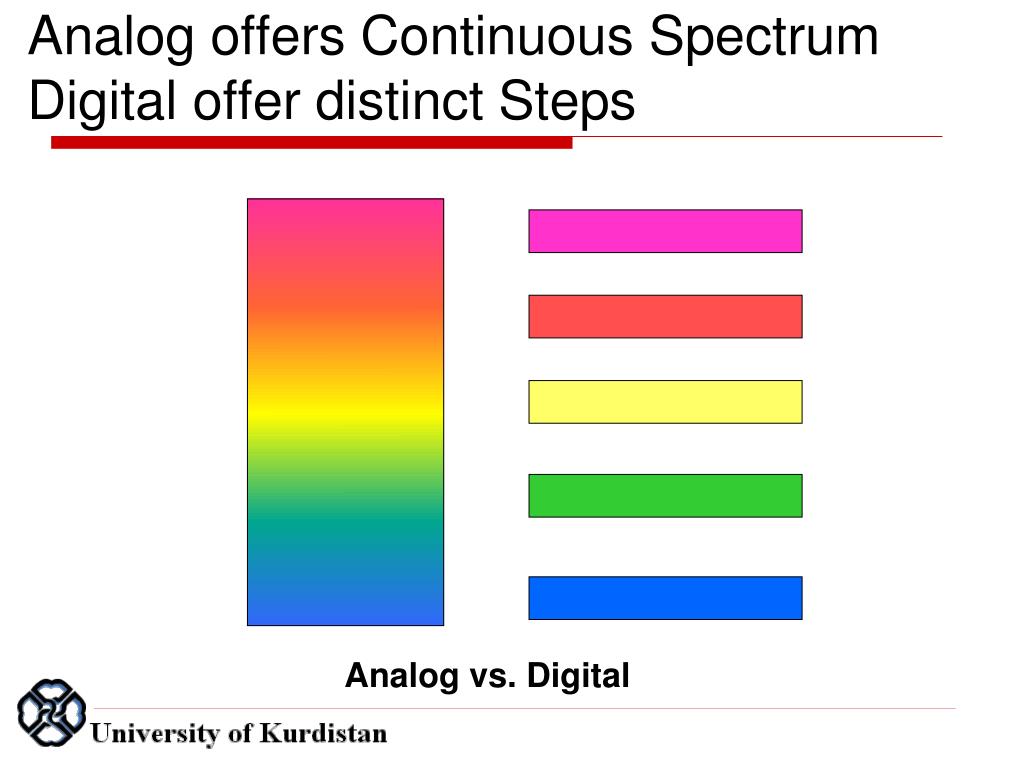 Analog offers Continuous Spectrum
Digital offer distinct Steps

Analog vs. Digital

University of Kurdistan